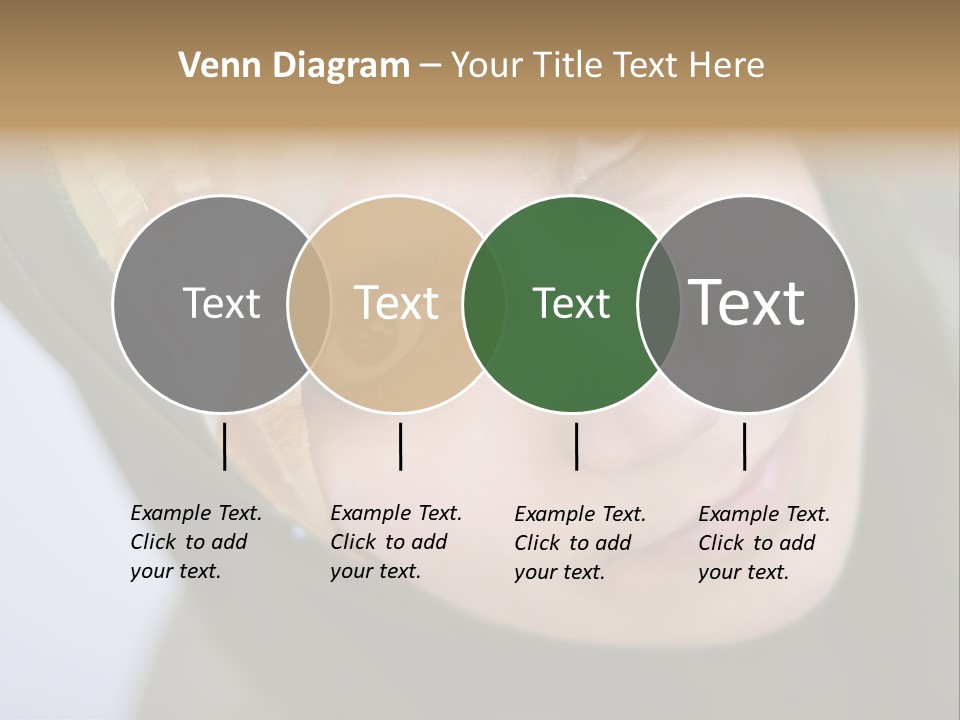 Venn Diagram – Your Title Text Here

Text

Text

Text

Text

Example Text. Click to add your text.

Example Text. Click to add your text.

Example Text. Click to add your text.

Example Text. Click to add your text.